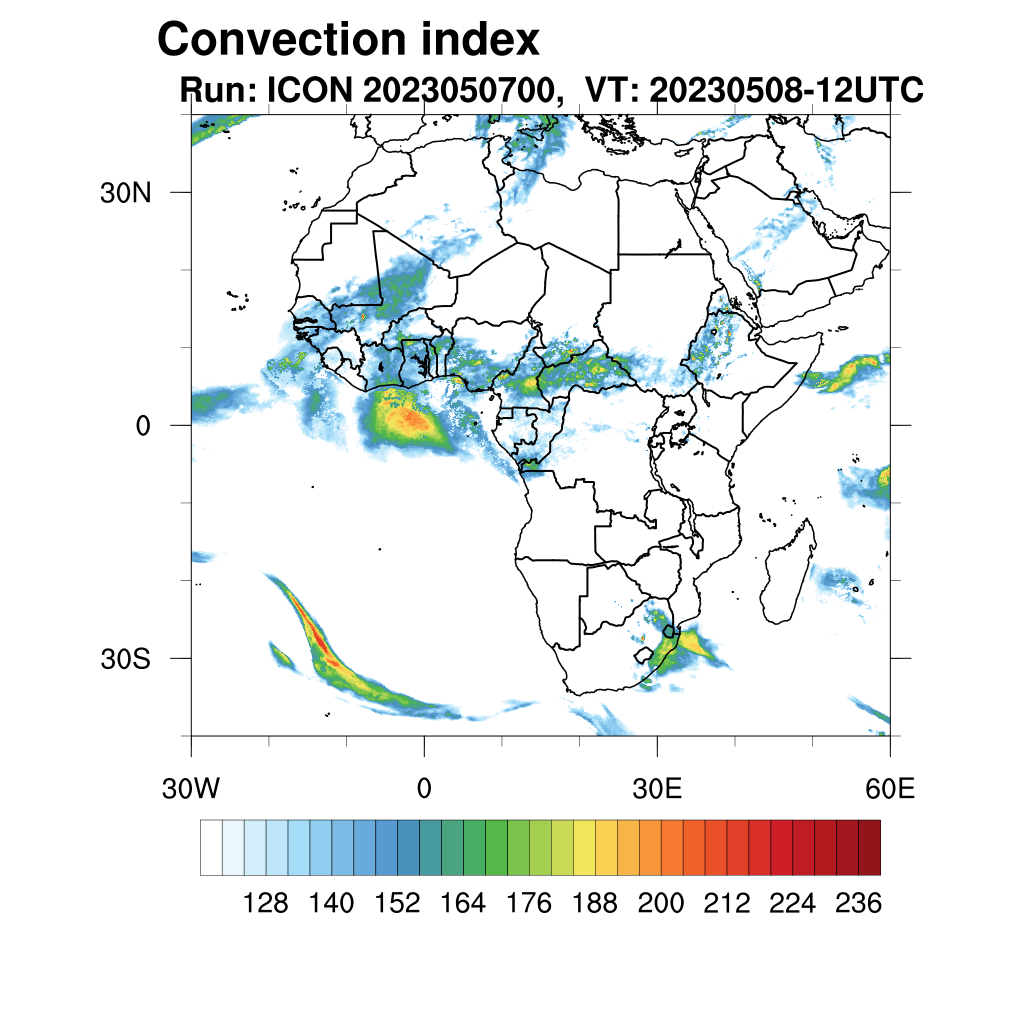 Convection index
Run: ICON 2023050700, VT: 20230508-12UTC

30N
0
30S
30W
0
30E
60E

128 140 152 164 176 188 200 212 224 236